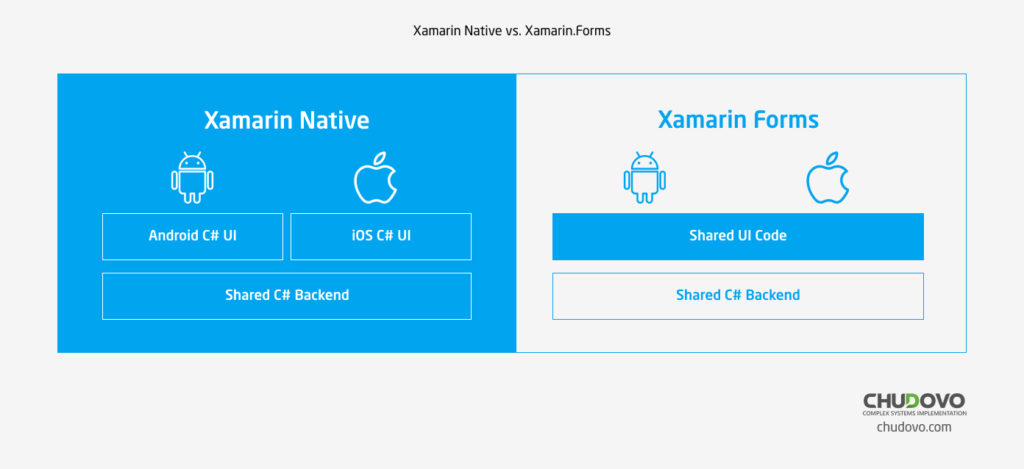 Xamarin Native vs. Xamarin.Forms

Xamarin Native

Android C# UI

iOS C# UI

Shared C# Backend

Xamarin Forms

Shared UI Code

Shared C# Backend

CHUDOVO
COMPLEX SYSTEMS IMPLEMENTATION
chudovo.com